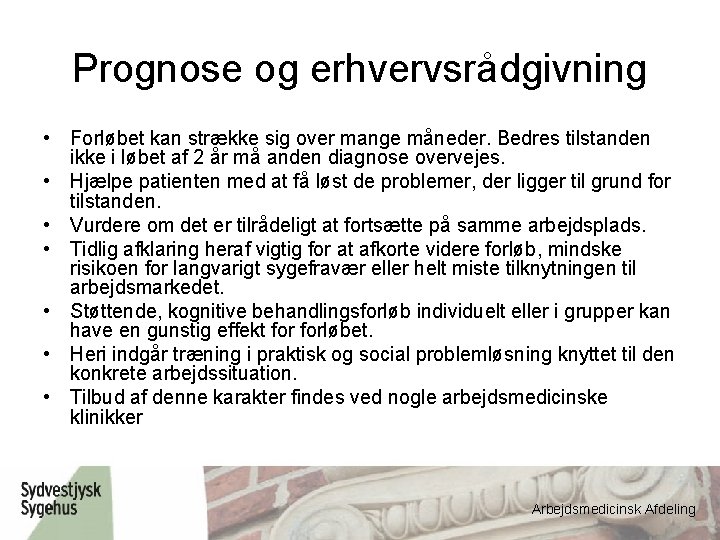 Prognose og erhvervsrådgivning

• Forløbet kan strække sig over mange måneder. Bedres tilstanden ikke i løbet af 2 år må anden diagnose overvejes.
• Hjælpe patienten med at få løst de problemer, der ligger til grund for tilstanden.
• Vurdere om det er tilrådeligt at fortsætte på samme arbejdsplads.
• Tidlig afklaring heraf vigtig for at afkorte videre forløb, mindske risikoen for langvarigt sygefravær eller helt miste tilknytningen til arbejdsmarkedet.
• Støttende, kognitive behandlingsforløb individuelt eller i grupper kan have en gunstig effekt for forløbet.
• Heri indgår træning i praktisk og social problemløsning knyttet til den konkrete arbejdssituation.
• Tilbud af denne karakter findes ved nogle arbejdsmedicinske klinikker

Sydvestjysk Sygehus

Arbejdsmedicinsk Afdeling